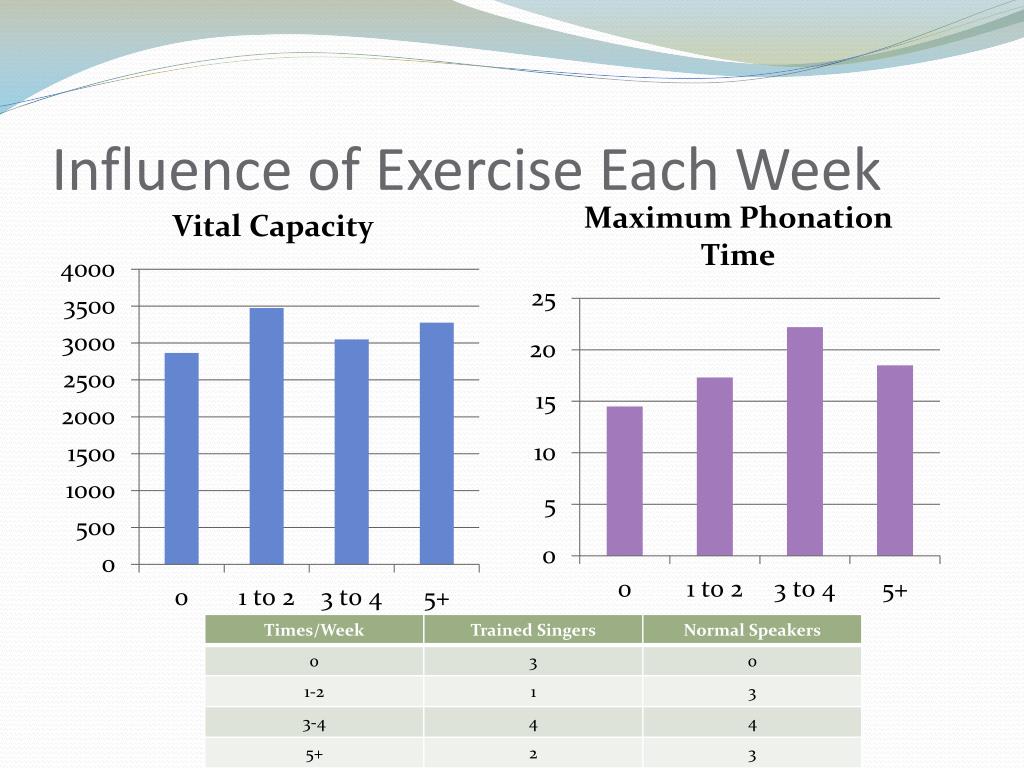 Influence of Exercise Each Week

Vital Capacity

4000
3500
3000
2500
2000
1500
1000
500
0

0 1 to 2 3 to 4 5+

Maximum Phonation Time

25
20
15
10
5
0

0 1 to 2 3 to 4 5+

| Times/Week | Trained Singers | Normal Speakers |
|---|---|---|
| 0 | 3 | 0 |
| 1-2 | 1 | 3 |
| 3-4 | 4 | 4 |
| 5+ | 2 | 3 |